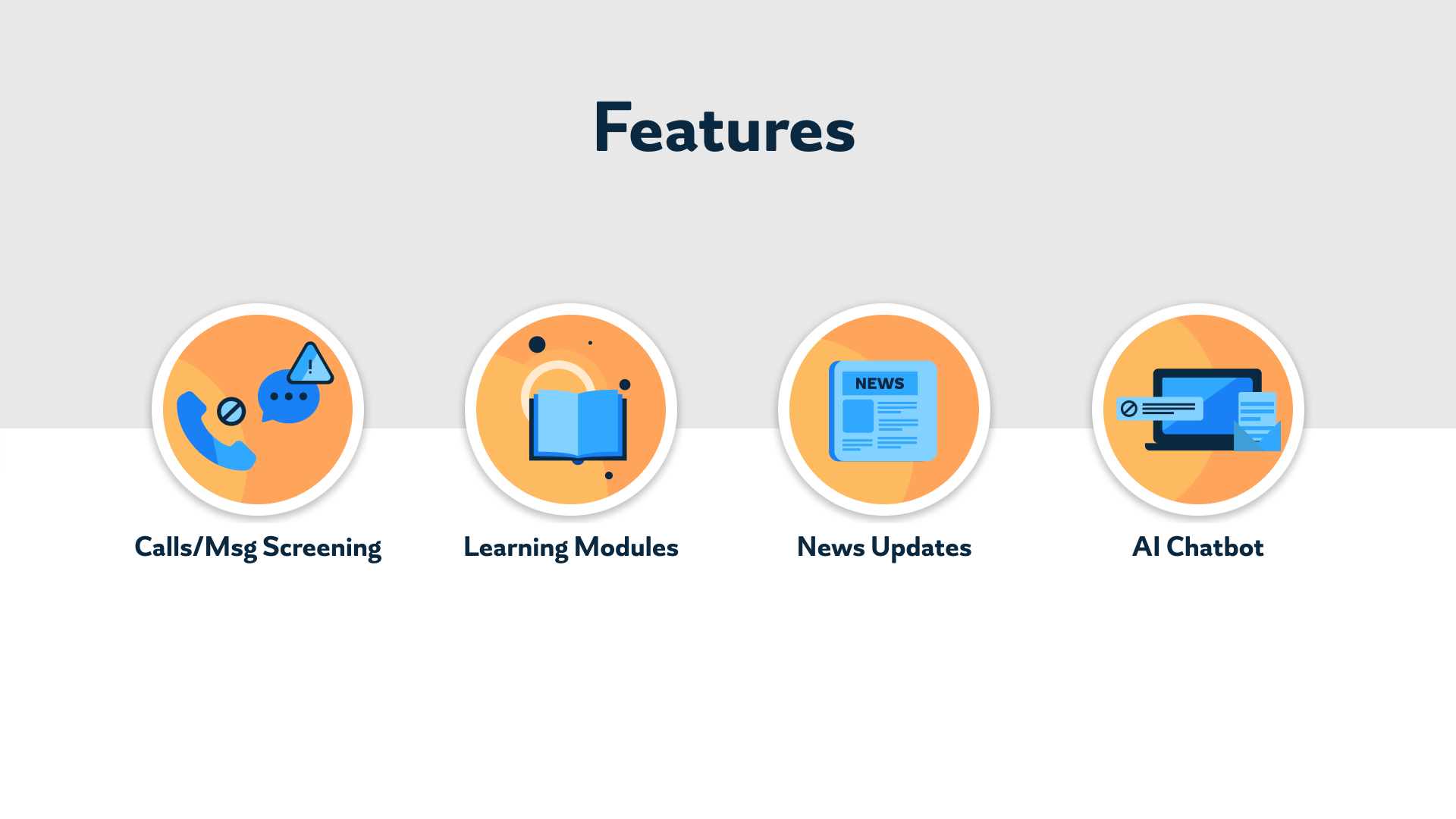 Features

NEWS

Calls/Msg Screening

Learning Modules

News Updates

AI Chatbot